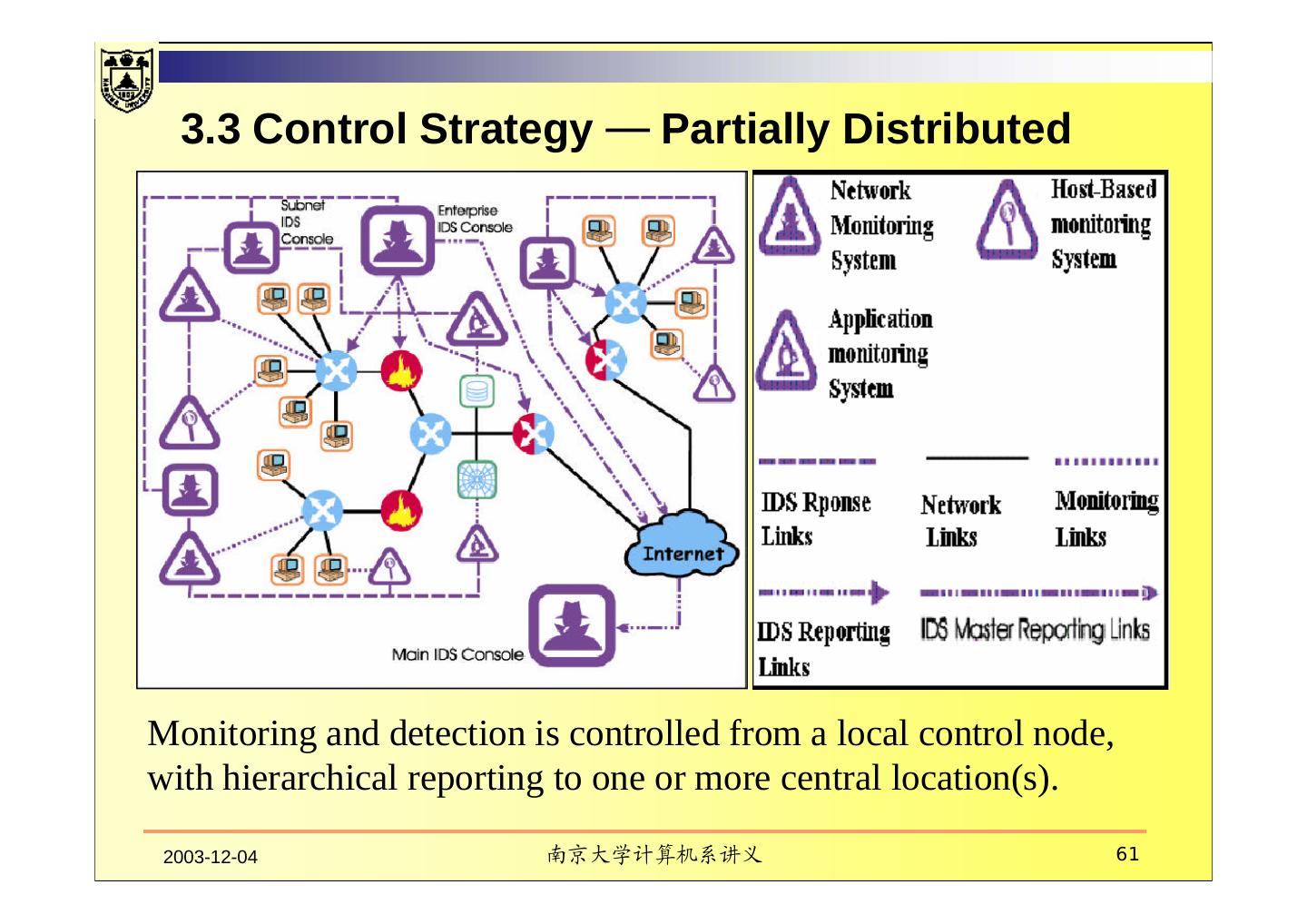 3.3 Control Strategy — Partially Distributed

Subnet IDS Console

Enterprise IDS Console

Internet

Main IDS Console

Network Monitoring System

Host-Based monitoring System

Application monitoring System

IDS Rponse Links

Network Links

Monitoring Links

IDS Reporting Links

IDS Master Reporting Links

Monitoring and detection is controlled from a local control node, with hierarchical reporting to one or more central location(s).

2003-12-04

南京大学计算机系讲义

61